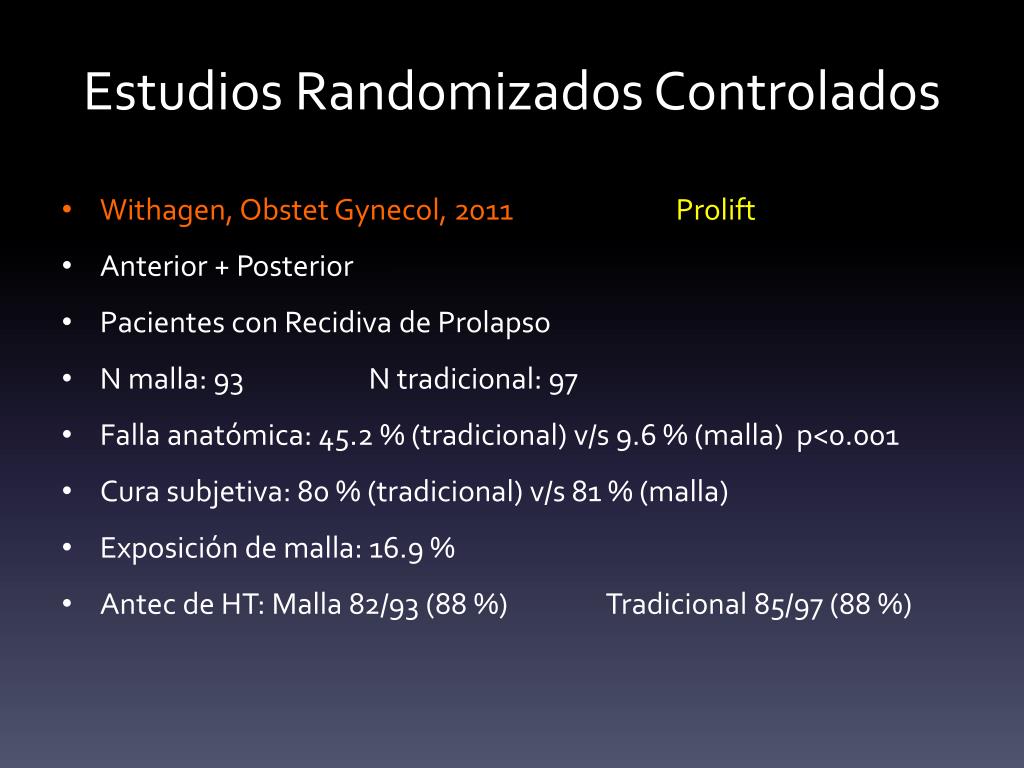 Estudios Randomizados Controlados

• Withagen, Obstet Gynecol, 2011 Prolift
• Anterior + Posterior
• Pacientes con Recidiva de Prolapso
• N malla: 93 N tradicional: 97
• Falla anatómica: 45.2 % (tradicional) v/s 9.6 % (malla) p<0.001
• Cura subjetiva: 80 % (tradicional) v/s 81 % (malla)
• Exposición de malla: 16.9 %
• Antec de HT: Malla 82/93 (88 %) Tradicional 85/97 (88 %)